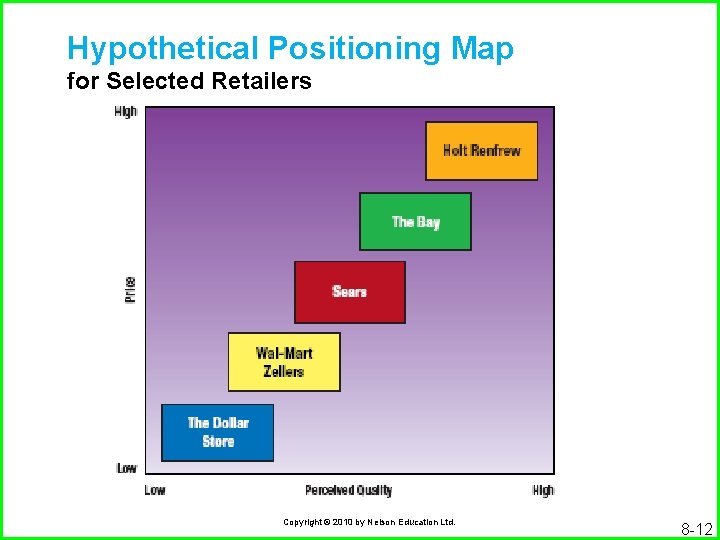 Hypothetical Positioning Map
for Selected Retailers

High

Price

Low

Holt Renfrew

The Bay

Sears

Wal-Mart
Zellers

The Dollar
Store

Low Perceived Quality High

Copyright © 2010 by Nelson Education Ltd.

8-12